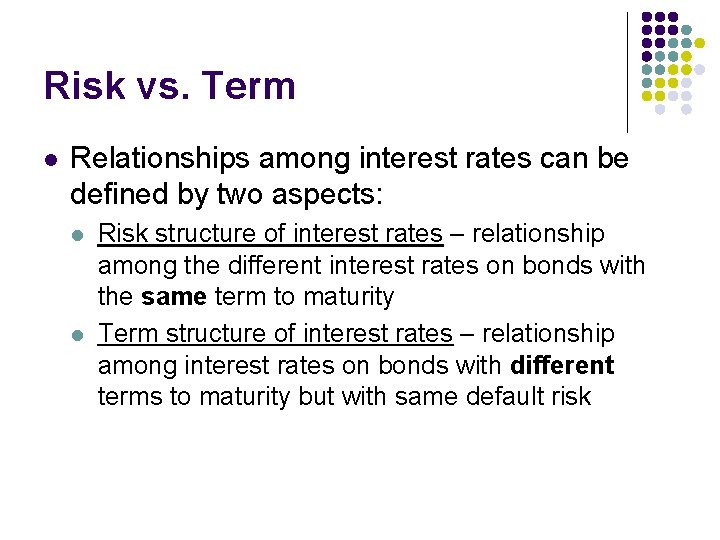 Risk vs. Term

• Relationships among interest rates can be defined by two aspects:

• Risk structure of interest rates – relationship among the different interest rates on bonds with the same term to maturity

• Term structure of interest rates – relationship among interest rates on bonds with different terms to maturity but with same default risk